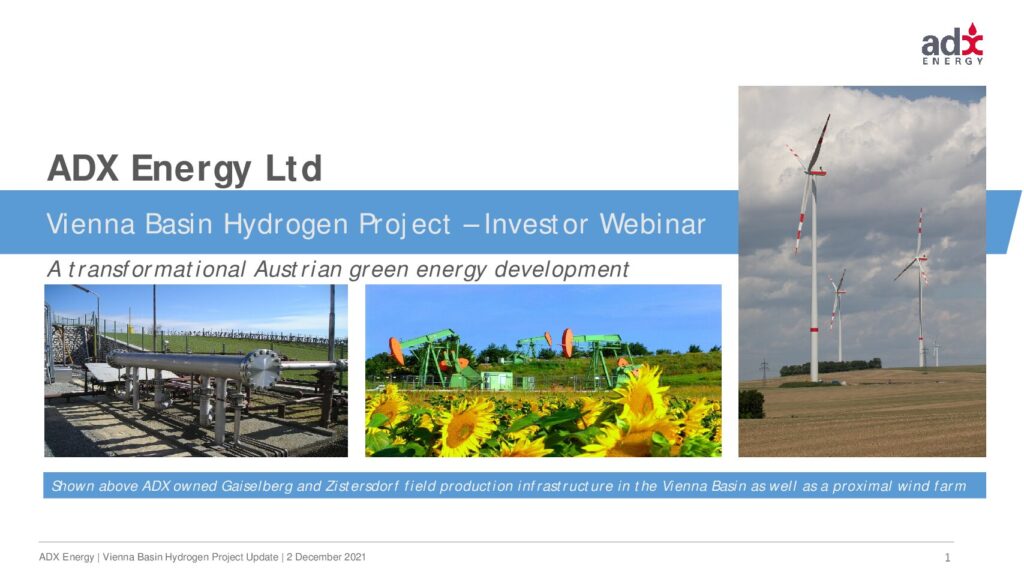 adx
ENERGY

ADX Energy Ltd

Vienna Basin Hydrogen Project – Investor Webinar

A transformational Austrian green energy development

Shown above ADX owned Gaiselberg and Zistersdorf field production infrastructure in the Vienna Basin as well as a proximal wind farm

ADX Energy | Vienna Basin Hydrogen Project Update | 2 December 2021

1